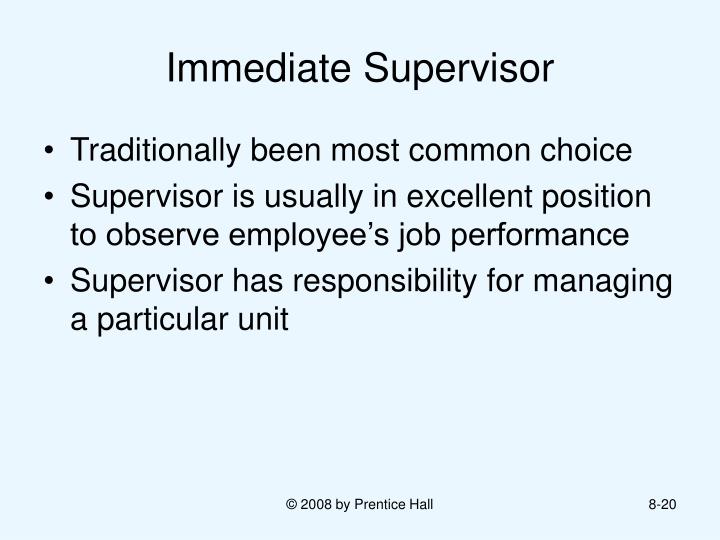 Immediate Supervisor

• Traditionally been most common choice
• Supervisor is usually in excellent position to observe employee’s job performance
• Supervisor has responsibility for managing a particular unit

© 2008 by Prentice Hall

8-20